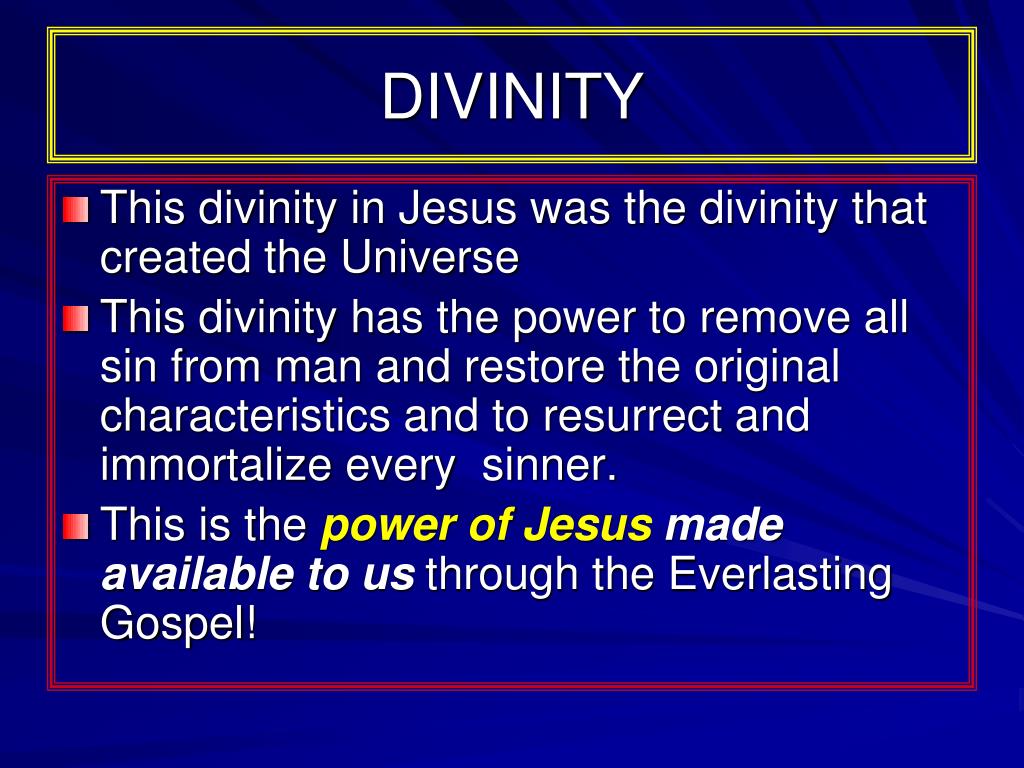 DIVINITY

This divinity in Jesus was the divinity that created the Universe

This divinity has the power to remove all sin from man and restore the original characteristics and to resurrect and immortalize every  sinner.

This is the power of Jesus made available to us through the Everlasting Gospel!